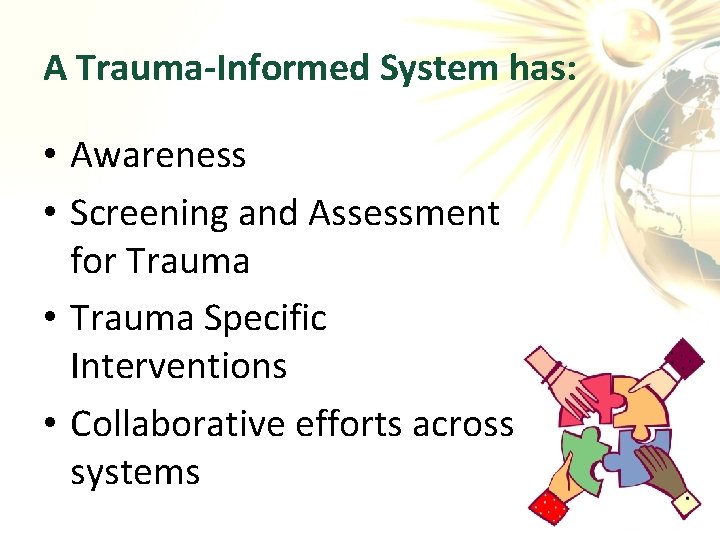 A Trauma-Informed System has:

• Awareness
• Screening and Assessment for Trauma
• Trauma Specific Interventions
• Collaborative efforts across systems